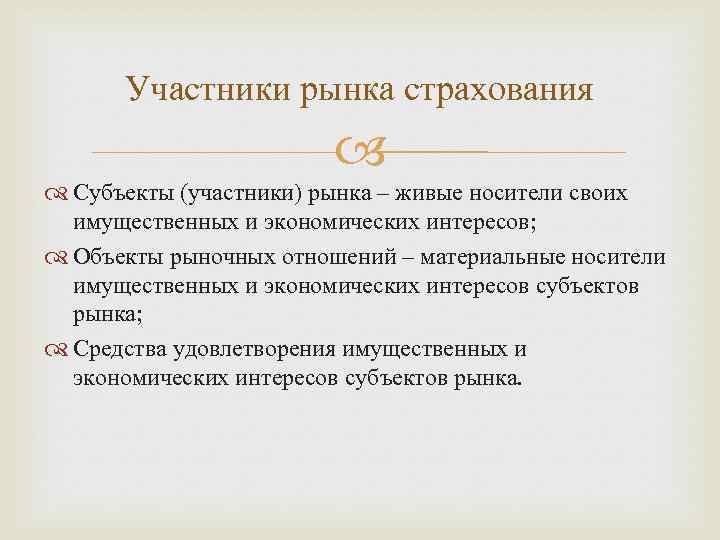 Участники рынка страхования

Субъекты (участники) рынка – живые носители своих имущественных и экономических интересов;

Объекты рыночных отношений – материальные носители имущественных и экономических интересов субъектов рынка;

Средства удовлетворения имущественных и экономических интересов субъектов рынка.